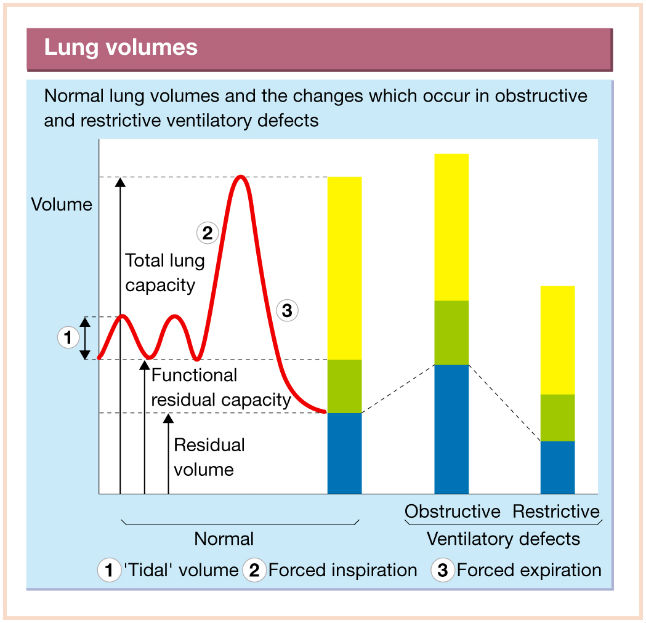 Lung volumes

Normal lung volumes and the changes which occur in obstructive and restrictive ventilatory defects

Volume

2

Total lung capacity

3

1

Functional residual capacity

Residual volume

Normal

Obstructive Restrictive

Ventilatory defects

1 'Tidal' volume 2 Forced inspiration 3 Forced expiration